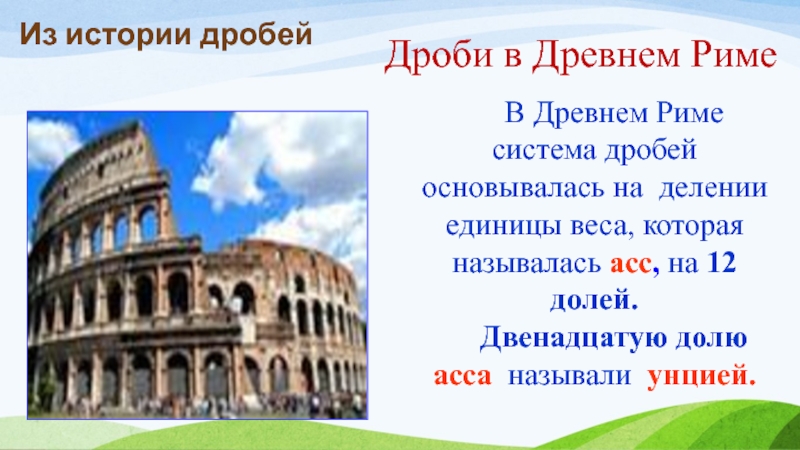 Из истории дробей

Дроби в Древнем Риме

В Древнем Риме система дробей основывалась на делении единицы веса, которая называлась асс, на 12 долей.

Двенадцатую долю асса называли унцией.